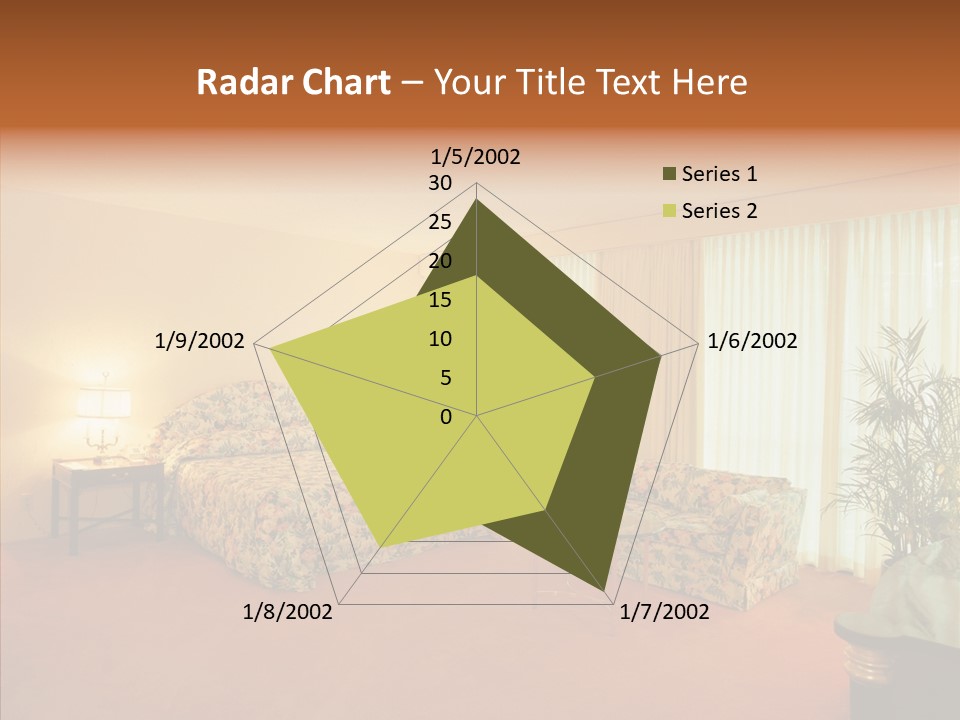 Radar Chart – Your Title Text Here

1/5/2002
30
25
20
15
10
5
0
1/6/2002
1/7/2002
1/8/2002
1/9/2002

Series 1
Series 2